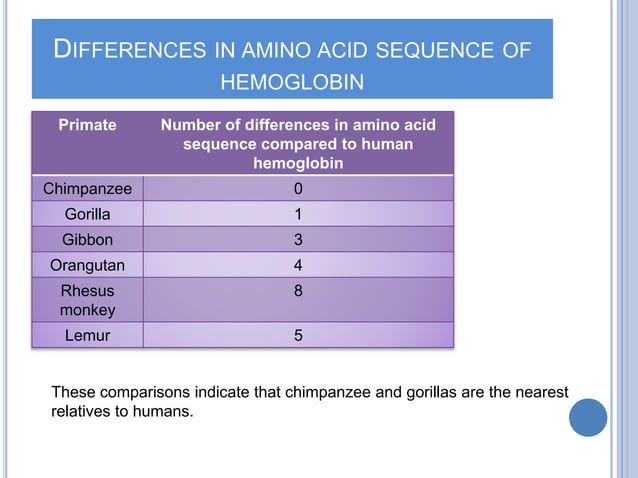 DIFFERENCES IN AMINO ACID SEQUENCE OF HEMOGLOBIN

| Primate | Number of differences in amino acid sequence compared to human hemoglobin |
|---|---|
| Chimpanzee | 0 |
| Gorilla | 1 |
| Gibbon | 3 |
| Orangutan | 4 |
| Rhesus monkey | 8 |
| Lemur | 5 |

These comparisons indicate that chimpanzee and gorillas are the nearest relatives to humans.